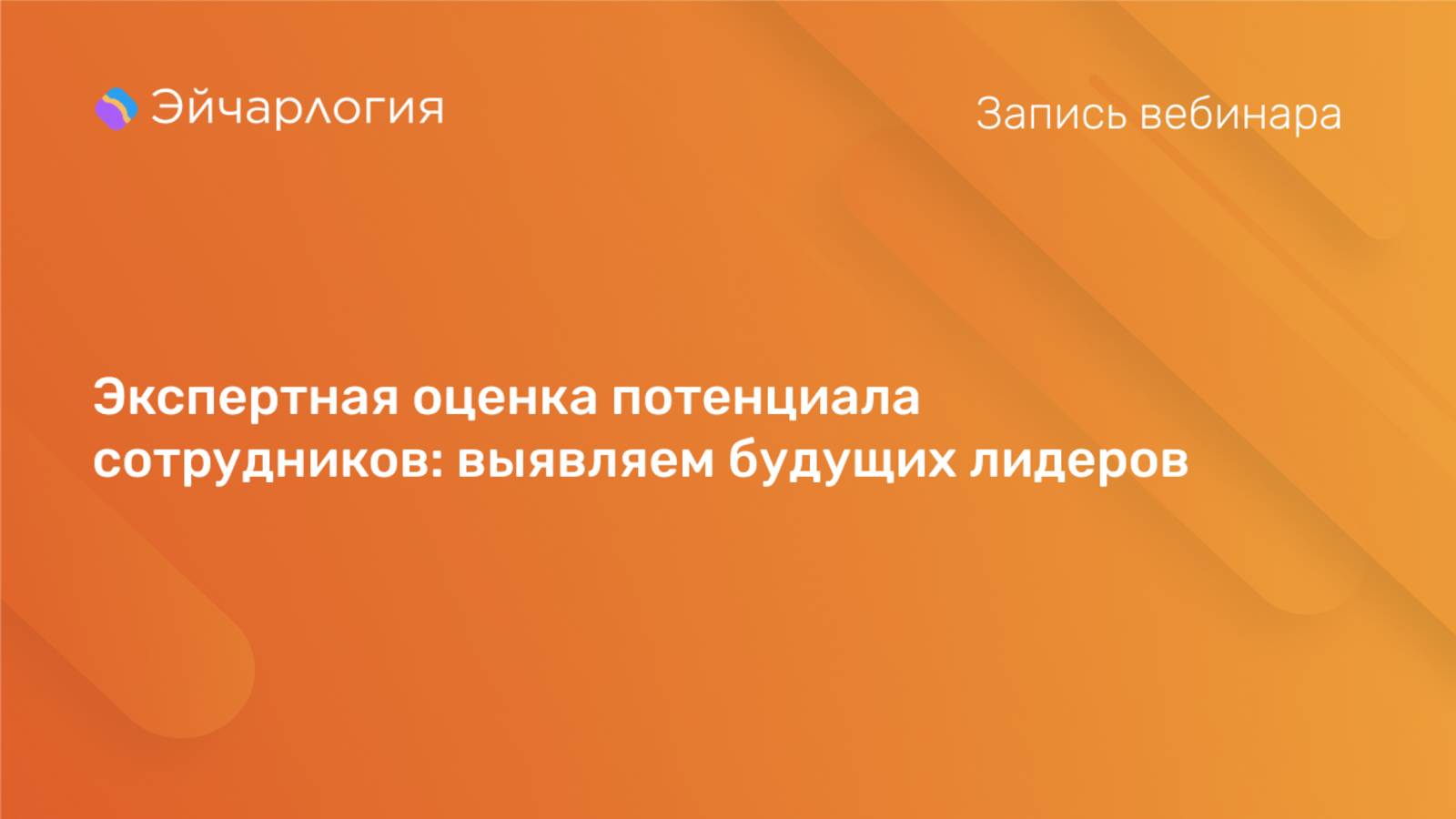 Эйчарлогия

Запись вебинара

Экспертная оценка потенциала сотрудников: выявляем будущих лидеров